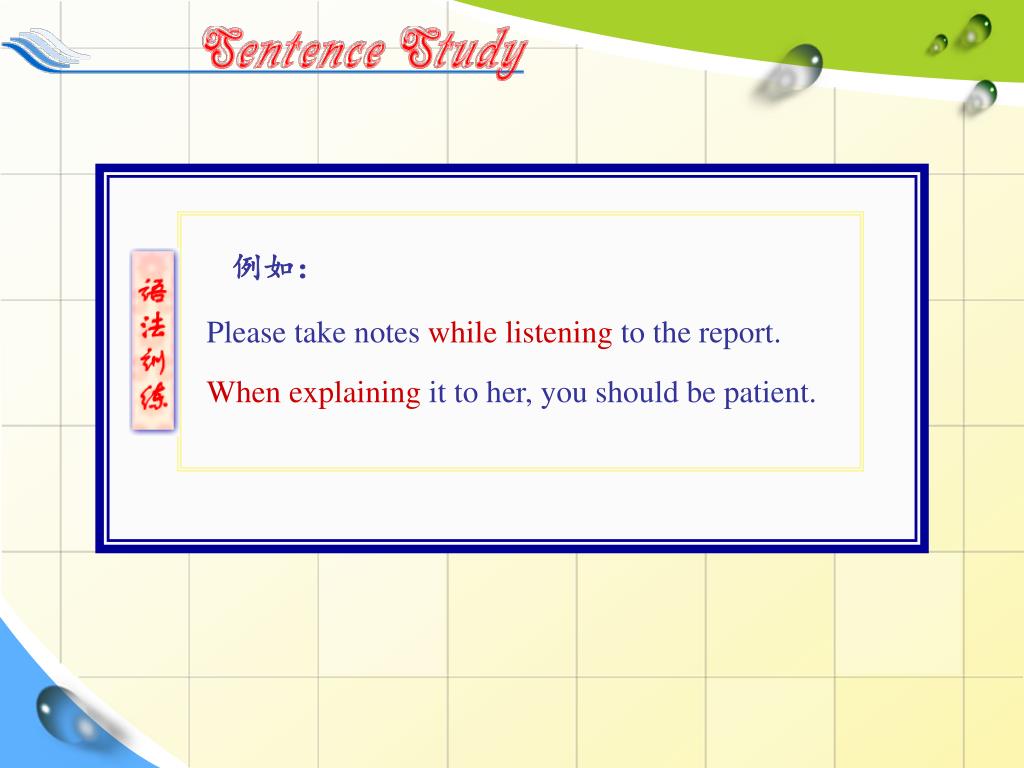 Sentence Study

语法训练

例如:

Please take notes while listening to the report.

When explaining it to her, you should be patient.